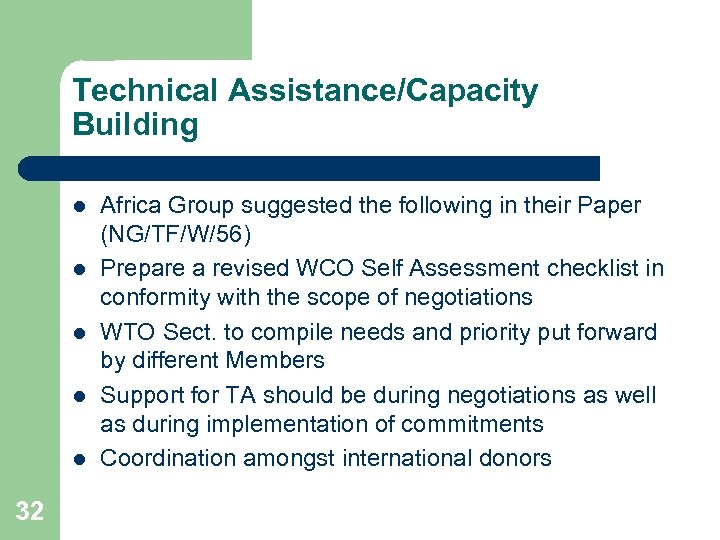 Technical Assistance/Capacity Building

- Africa Group suggested the following in their Paper (NG/TF/W/56)
- Prepare a revised WCO Self Assessment checklist in conformity with the scope of negotiations
- WTO Sect. to compile needs and priority put forward by different Members
- Support for TA should be during negotiations as well as during implementation of commitments
- Coordination amongst international donors

32